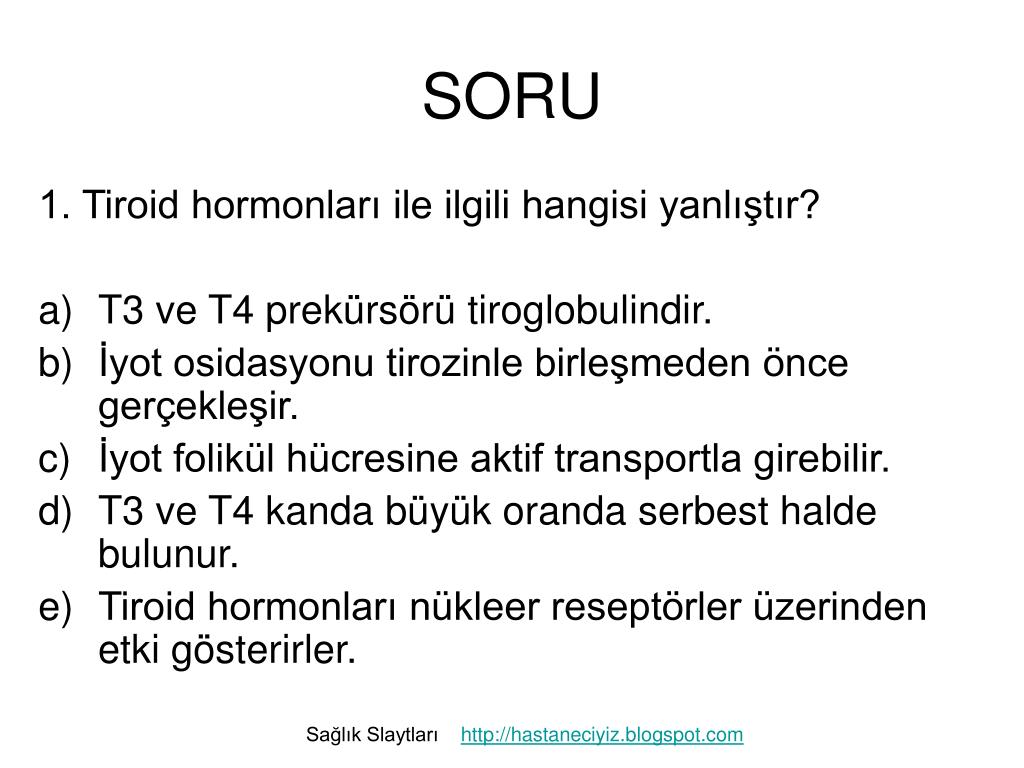 SORU

1. Tiroid hormonları ile ilgili hangisi yanlıştır?

a) T3 ve T4 prekürsörü tiroglobulindir.
b) İyot osidasyonu tirozinle birleşmeden önce gerçekleşir.
c) İyot folikül hücresine aktif transportla girebilir.
d) T3 ve T4 kanda büyük oranda serbest halde bulunur.
e) Tiroid hormonları nükleer reseptörler üzerinden etki gösterirler.

Sağlık Slaytları http://hastaneciyiz.blogspot.com